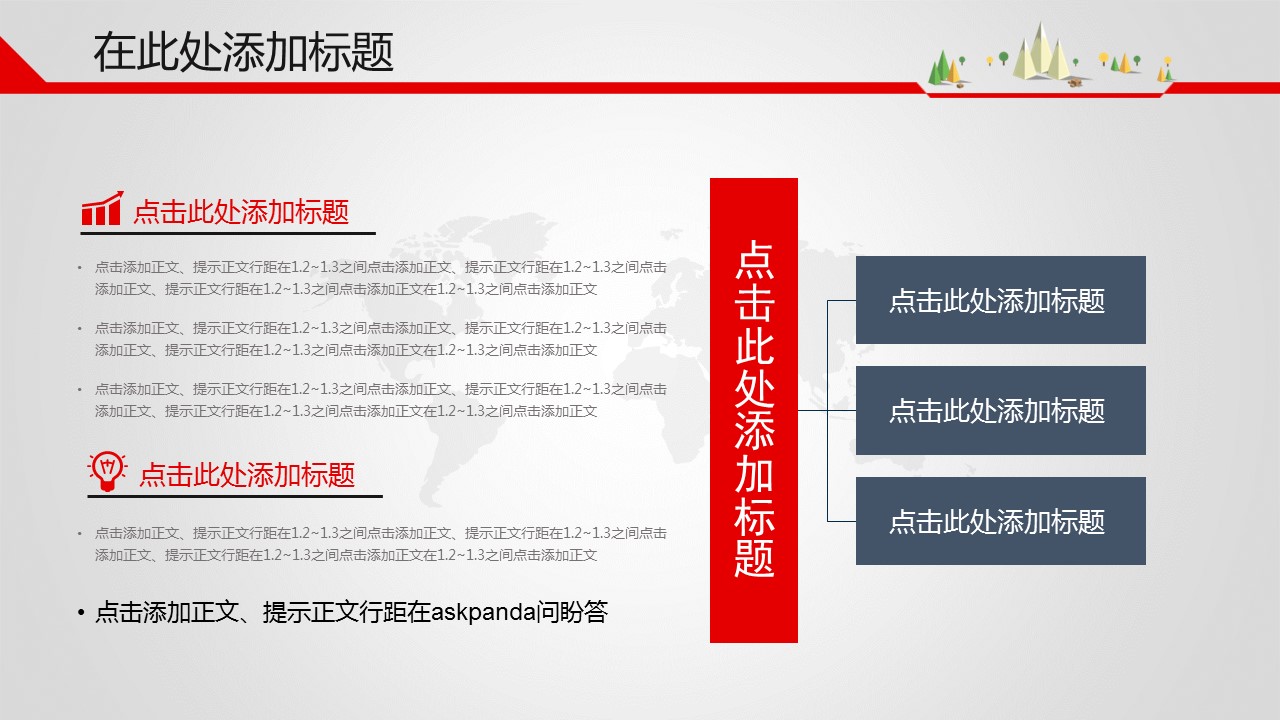 在此处添加标题

点击此处添加标题

• 点击添加正文、提示正文行距在1.2~1.3之间点击添加正文、提示正文行距在1.2~1.3之间点击添加正文、提示正文行距在1.2~1.3之间点击添加正文在1.2~1.3之间点击添加正文

• 点击添加正文、提示正文行距在1.2~1.3之间点击添加正文、提示正文行距在1.2~1.3之间点击添加正文、提示正文行距在1.2~1.3之间点击添加正文在1.2~1.3之间点击添加正文

• 点击添加正文、提示正文行距在1.2~1.3之间点击添加正文、提示正文行距在1.2~1.3之间点击添加正文、提示正文行距在1.2~1.3之间点击添加正文在1.2~1.3之间点击添加正文

点击此处添加标题

• 点击添加正文、提示正文行距在1.2~1.3之间点击添加正文、提示正文行距在1.2~1.3之间点击添加正文、提示正文行距在1.2~1.3之间点击添加正文在1.2~1.3之间点击添加正文

• 点击添加正文、提示正文行距在askpanda问盼答

点击此处添加标题

点击此处添加标题

点击此处添加标题

点击此处添加标题